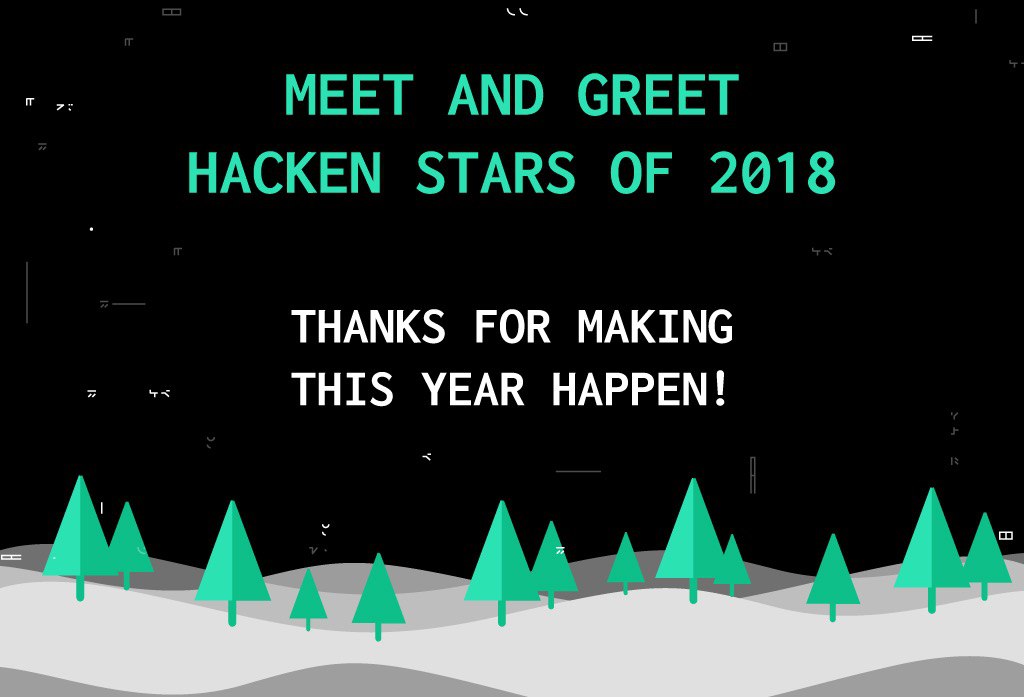 MEET AND GREET
HACKEN STARS OF 2018

THANKS FOR MAKING
THIS YEAR HAPPEN!